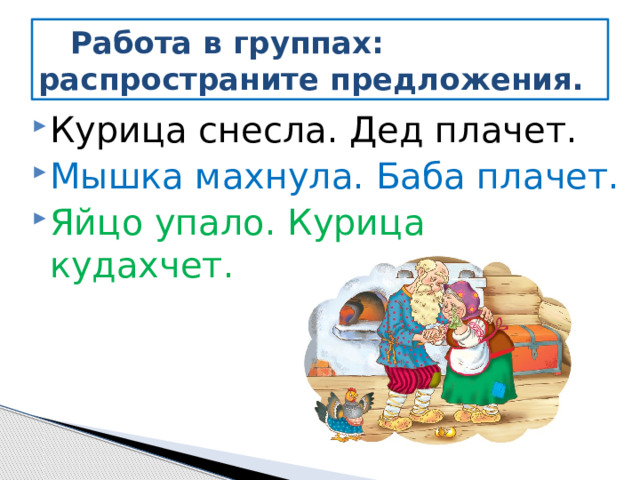 Работа в группах: распространите предложения.

Курица снесла. Дед плачет.

Мышка махнула. Баба плачет.

Яйцо упало. Курица кудахчет.